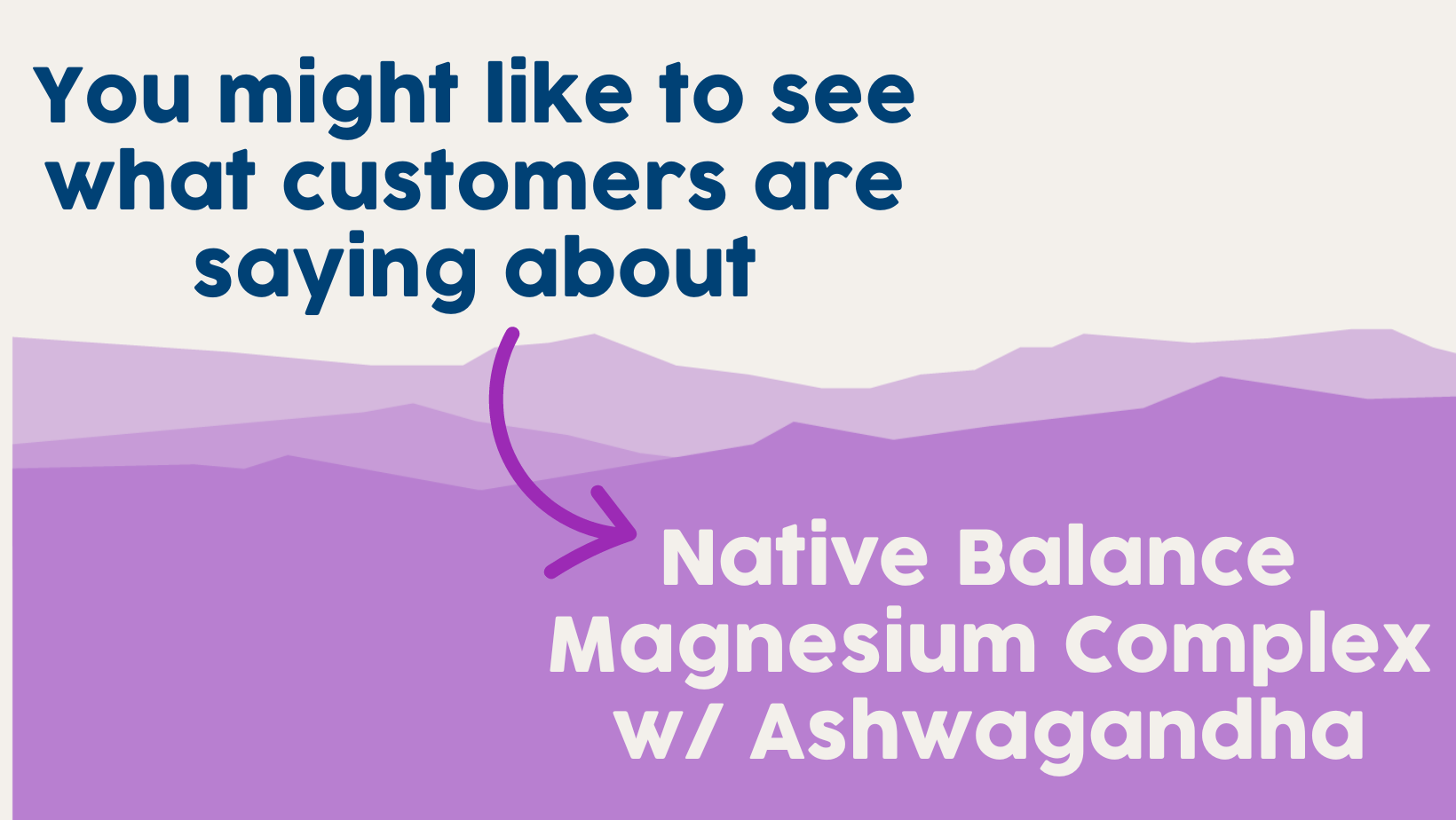 You might like to see what customers are saying about

Native Balance Magnesium Complex w/ Ashwagandha